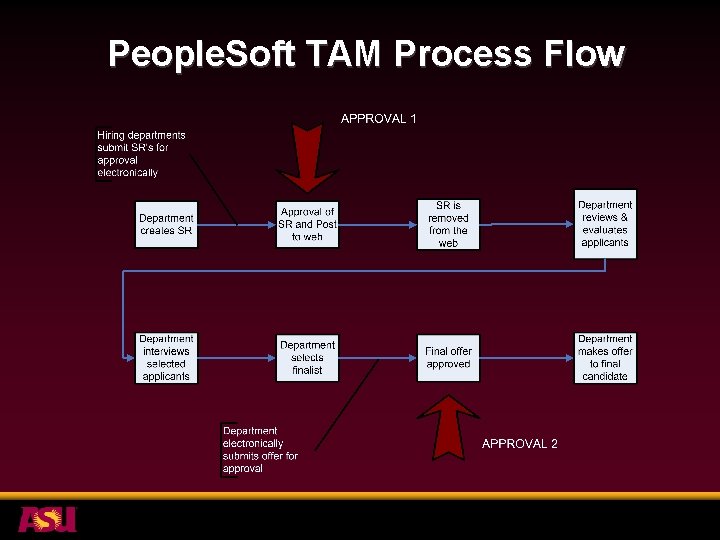 PeopleSoft TAM Process Flow

APPROVAL 1

Hiring departments submit SR's for approval electronically

Department creates SR

Approval of SR and Post to web

SR is removed from the web

Department reviews & evaluates applicants

Department interviews selected applicants

Department selects finalist

Final offer approved

Department makes offer to final candidate

Department electronically submits offer for approval

APPROVAL 2

ASU